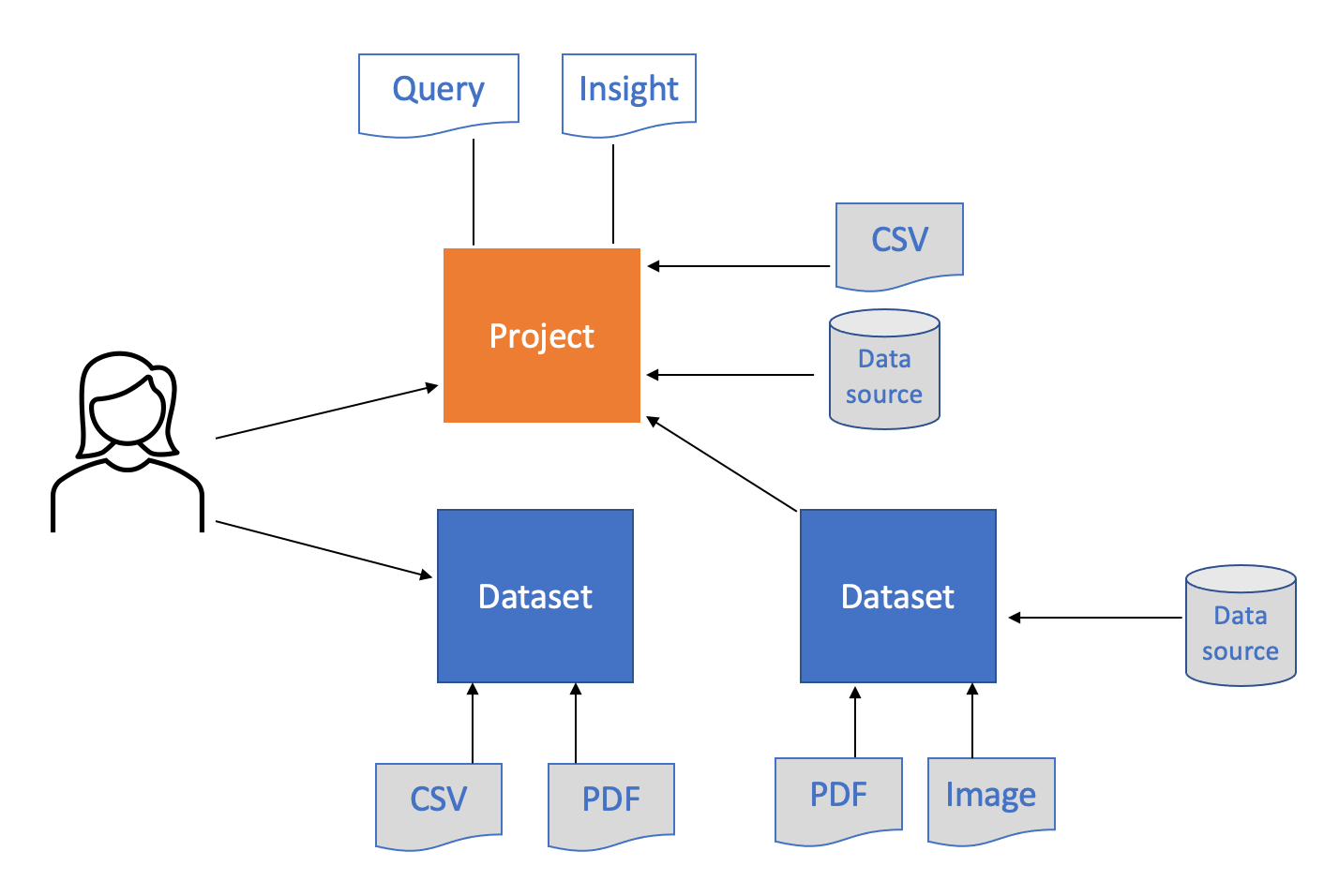 Query

Insight

CSV

Project

Data source

Dataset

Dataset

Data source

CSV

PDF

PDF

Image